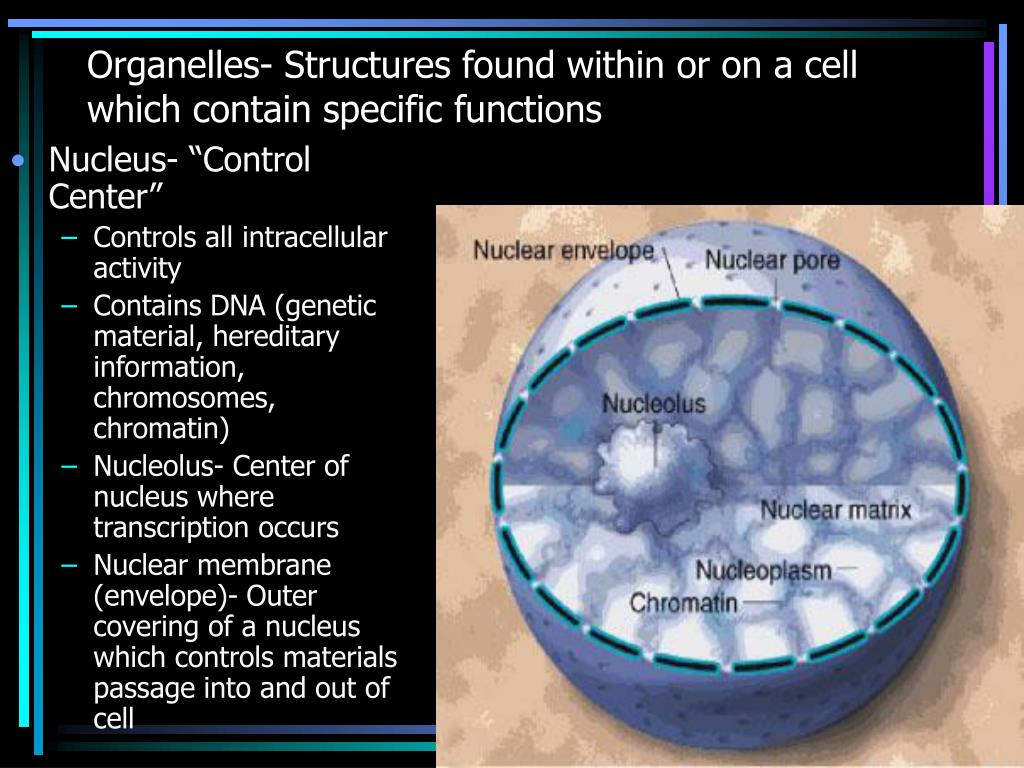 Organelles- Structures found within or on a cell which contain specific functions

• Nucleus- “Control Center”
– Controls all intracellular activity
– Contains DNA (genetic material, hereditary information, chromosomes, chromatin)
– Nucleolus- Center of nucleus where transcription occurs
– Nuclear membrane (envelope)- Outer covering of a nucleus which controls materials passage into and out of cell

Nuclear envelope
Nuclear pore
Nucleolus
Nuclear matrix
Nucleoplasm
Chromatin